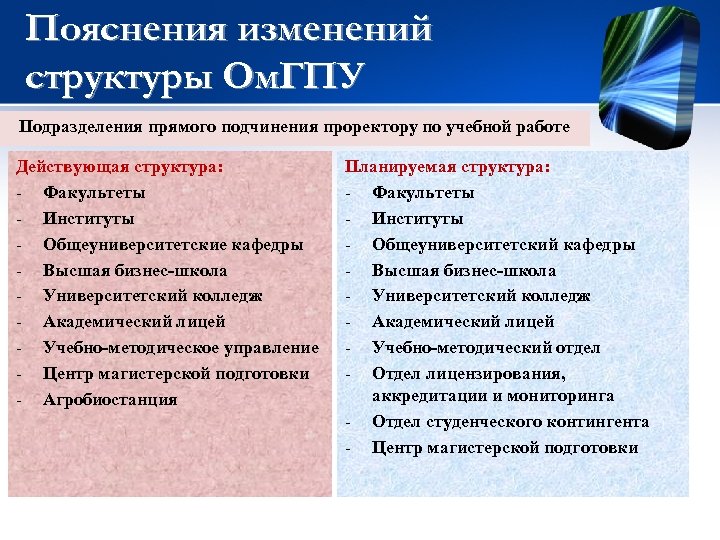 Пояснения изменений структуры ОмГПУ

Подразделения прямого подчинения проректору по учебной работе

Действующая структура:
- Факультеты
- Институты
- Общеуниверситетские кафедры
- Высшая бизнес-школа
- Университетский колледж
- Академический лицей
- Учебно-методическое управление
- Центр магистерской подготовки
- Агробиостанция

Планируемая структура:
- Факультеты
- Институты
- Общеуниверситетский кафедры
- Высшая бизнес-школа
- Университетский колледж
- Академический лицей
- Учебно-методический отдел
- Отдел лицензирования, аккредитации и мониторинга
- Отдел студенческого контингента
- Центр магистерской подготовки